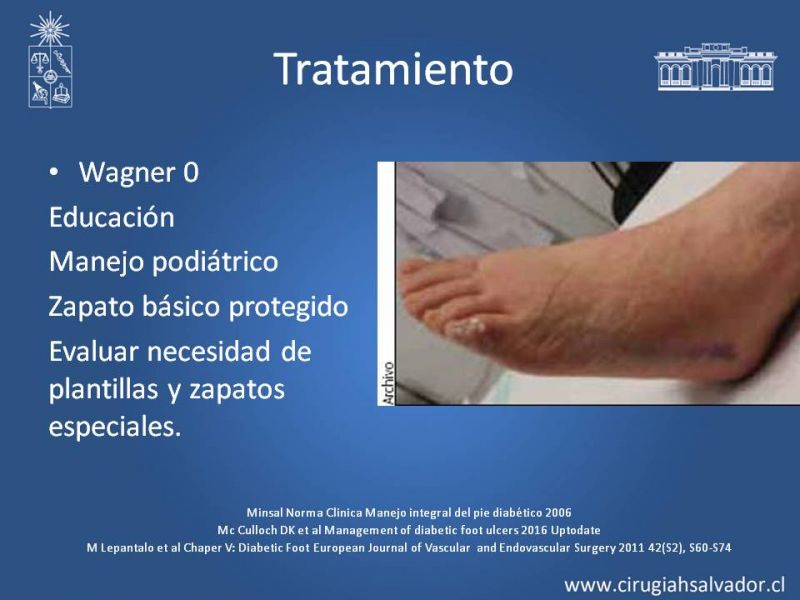 Tratamiento

• Wagner 0

Educación

Manejo podiátrico

Zapato básico protegido

Evaluar necesidad de plantillas y zapatos especiales.

Archivo

Minsal Norma Clinica Manejo integral del pie diabético 2006
Mc Culloch DK et al Management of diabetic foot ulcers 2016 Uptodate
M Lepantalo et al Chaper V: Diabetic Foot European Journal of Vascular and Endovascular Surgery 2011 42(S2), S60-S74

www.cirugiahsalvador.cl